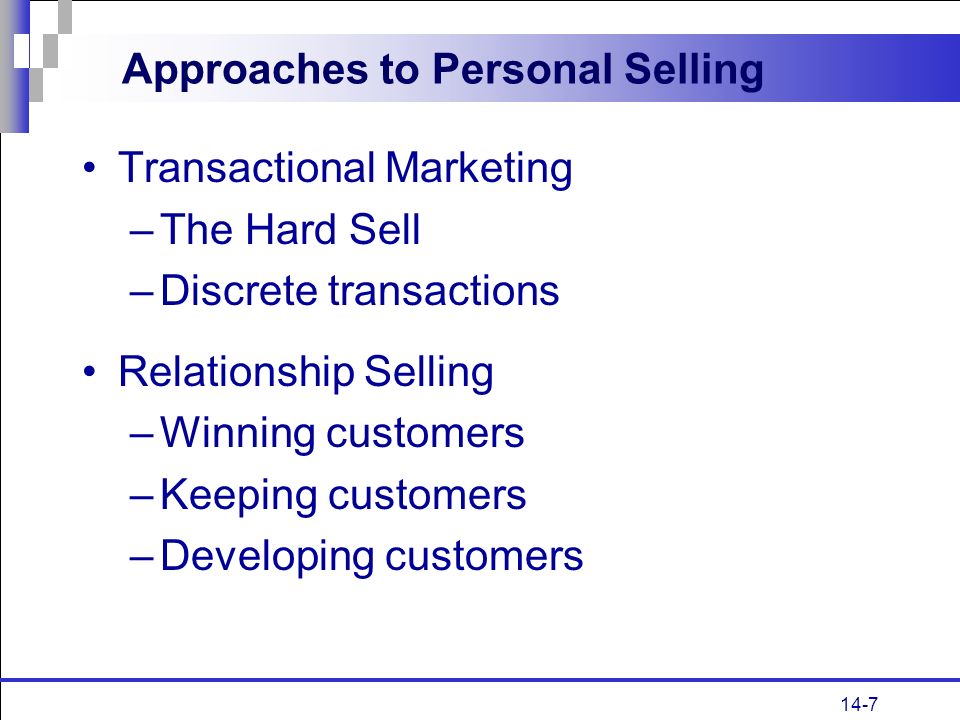 Approaches to Personal Selling

• Transactional Marketing
– The Hard Sell
– Discrete transactions

• Relationship Selling
– Winning customers
– Keeping customers
– Developing customers

14-7